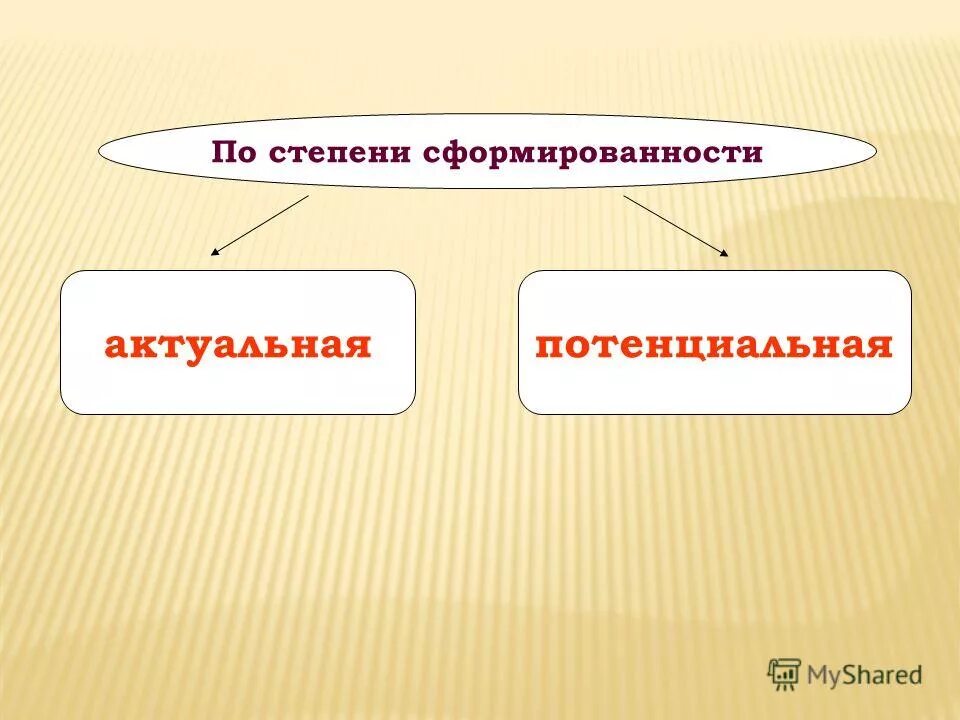 По степени сформированности

актуальная

потенциальная

MyShared